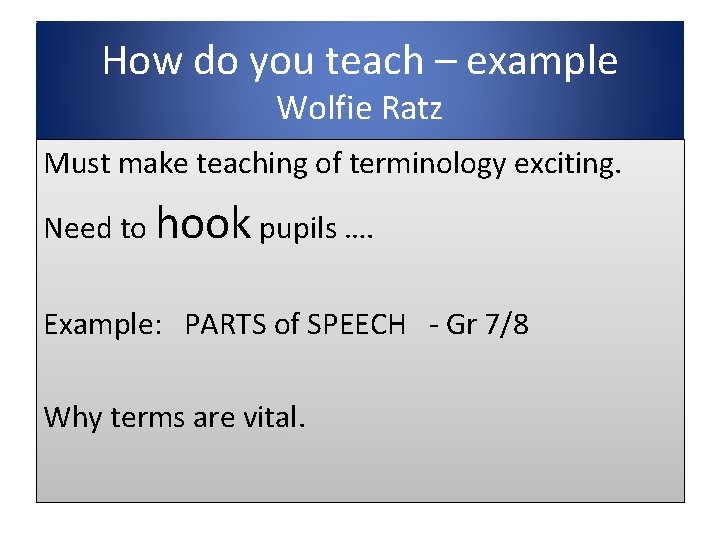 How do you teach – example
Wolfie Ratz

Must make teaching of terminology exciting.

Need to hook pupils ….

Example: PARTS of SPEECH - Gr 7/8

Why terms are vital.